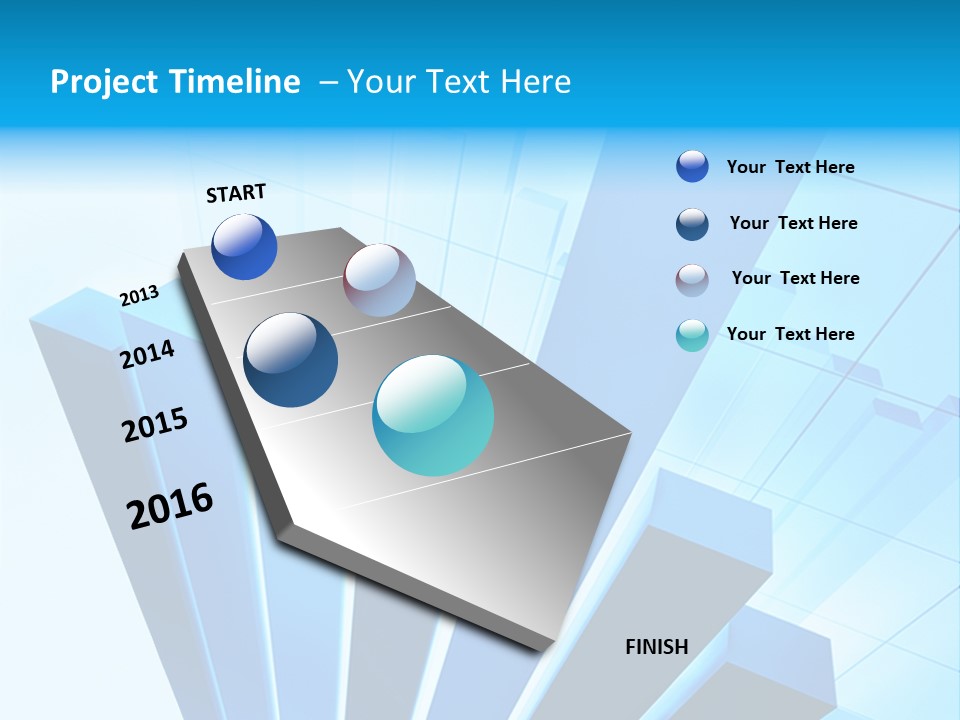 Project Timeline – Your Text Here

START

2013

2014

2015

2016

FINISH

Your Text Here

Your Text Here

Your Text Here

Your Text Here